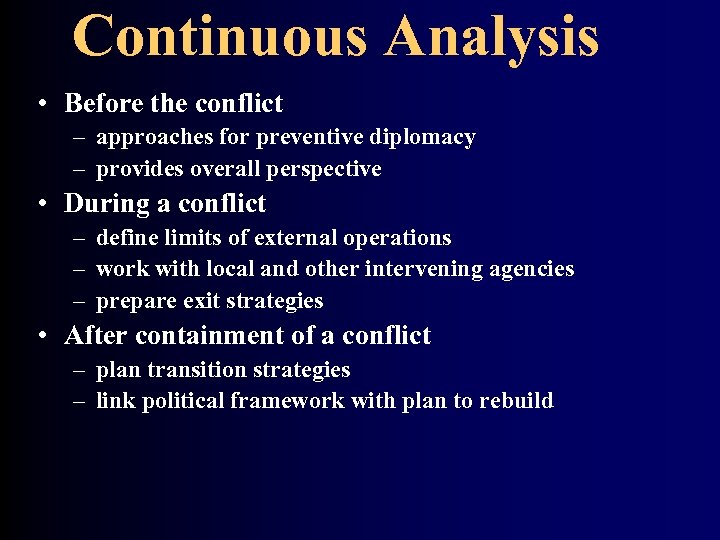 Continuous Analysis

• Before the conflict
– approaches for preventive diplomacy
– provides overall perspective
• During a conflict
– define limits of external operations
– work with local and other intervening agencies
– prepare exit strategies
• After containment of a conflict
– plan transition strategies
– link political framework with plan to rebuild